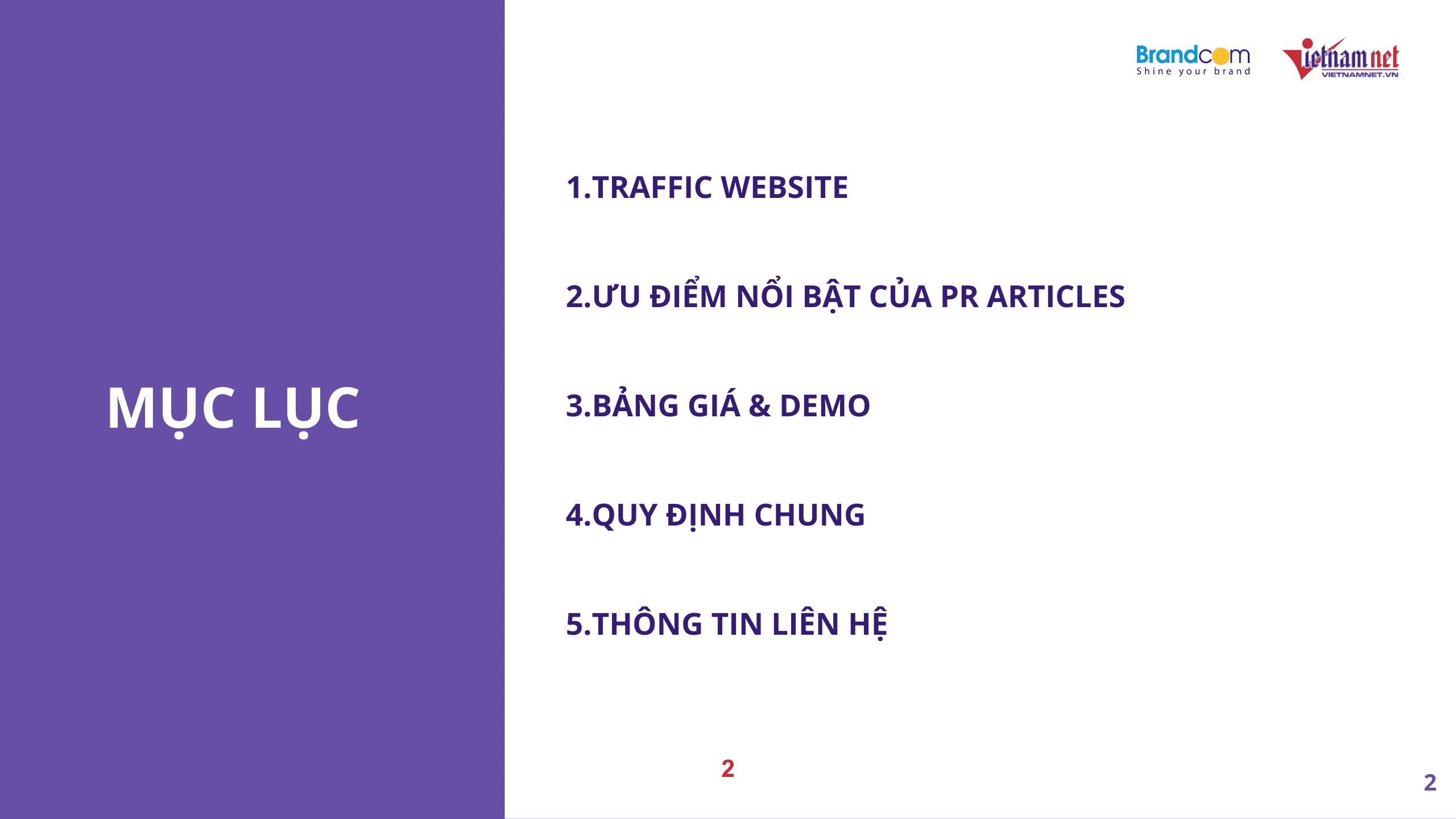 Brandcom
Shine your brand

Vietnamnet
VIETNAMNET.VN

MỤC LỤC

1.TRAFFIC WEBSITE

2.ƯU ĐIỂM NỔI BẬT CỦA PR ARTICLES

3.BẢNG GIÁ & DEMO

4.QUY ĐỊNH CHUNG

5.THÔNG TIN LIÊN HỆ

2

2